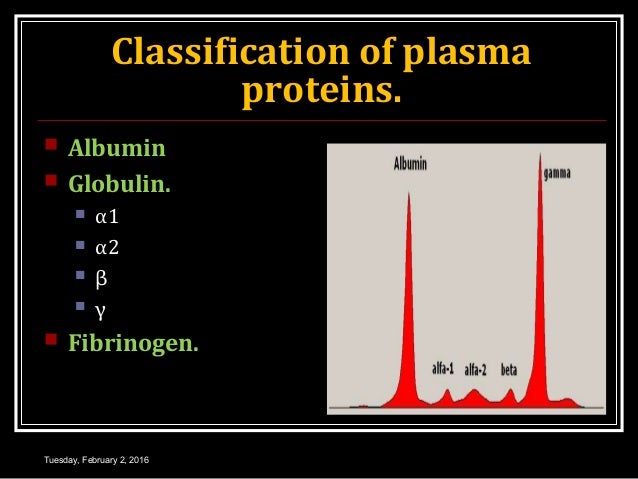 Classification of plasma proteins.

Albumin

Globulin.

α1

α2

β

γ

Fibrinogen.

Albumin

gamma

alfa-1

alfa-2

beta

Tuesday, February 2, 2016